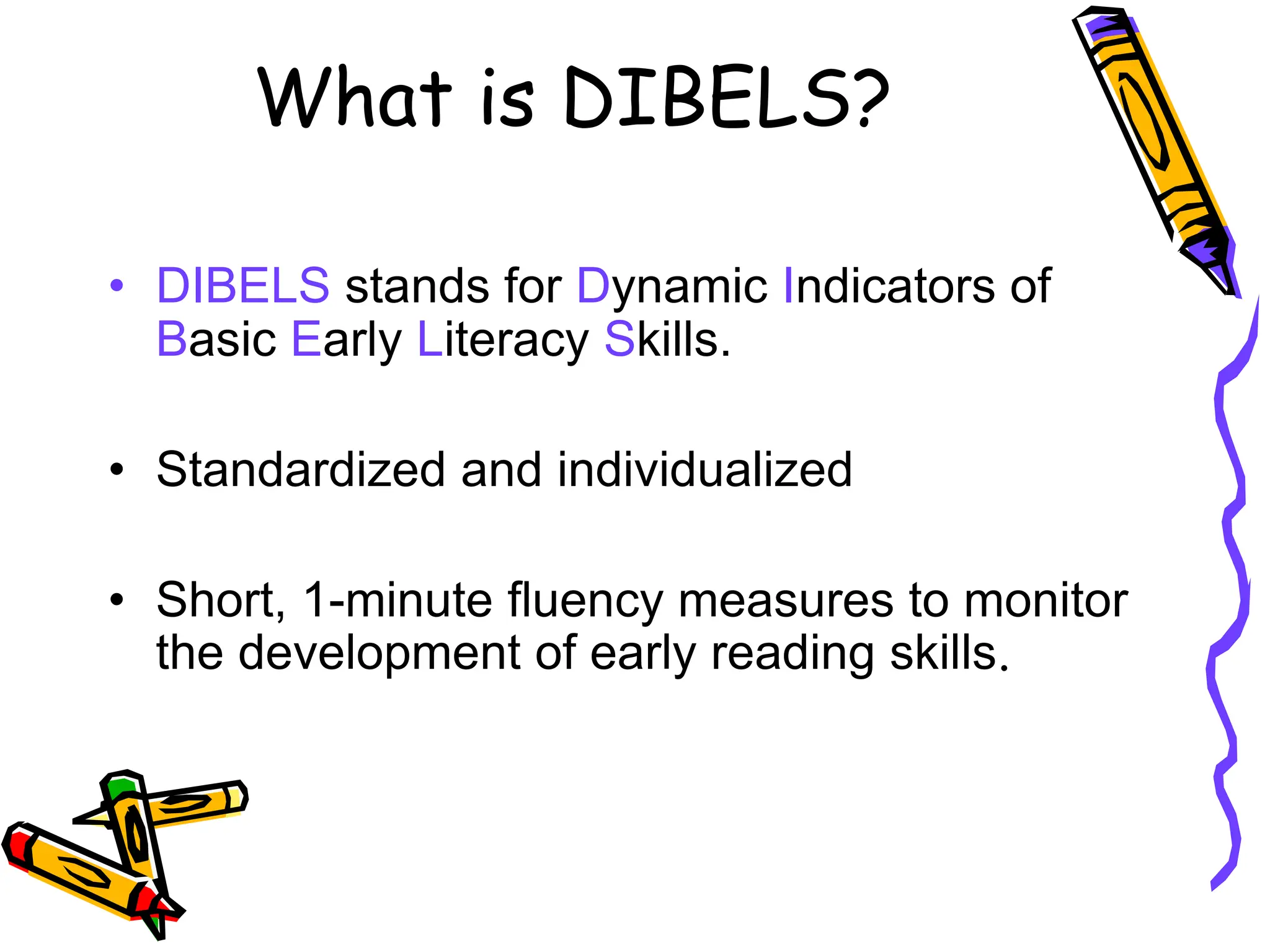 What is DIBELS?

• DIBELS stands for Dynamic Indicators of Basic Early Literacy Skills.

• Standardized and individualized

• Short, 1-minute fluency measures to monitor the development of early reading skills.